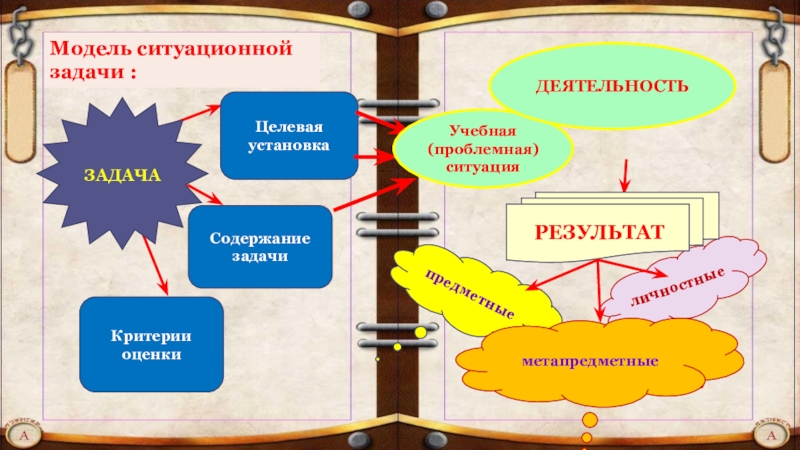 Модель ситуационной задачи :

ЗАДАЧА

Целевая установка

Содержание задачи

Критерии оценки

ДЕЯТЕЛЬНОСТЬ

Учебная (проблемная) ситуация

РЕЗУЛЬТАТ

предметные

личностные

метапредметные

А

А